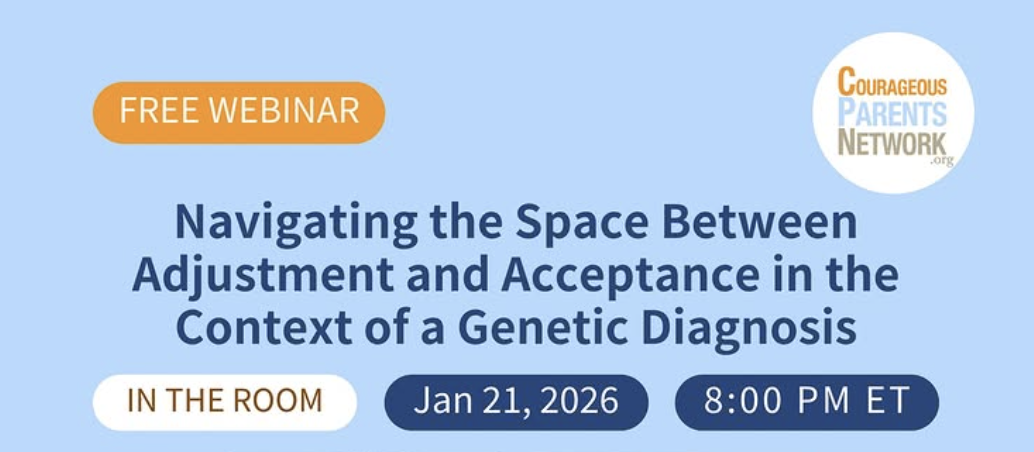 FREE WEBINAR

COURAGEOUS PARENTS NETWORK .org

Navigating the Space Between Adjustment and Acceptance in the Context of a Genetic Diagnosis

IN THE ROOM

Jan 21, 2026

8:00 PM ET